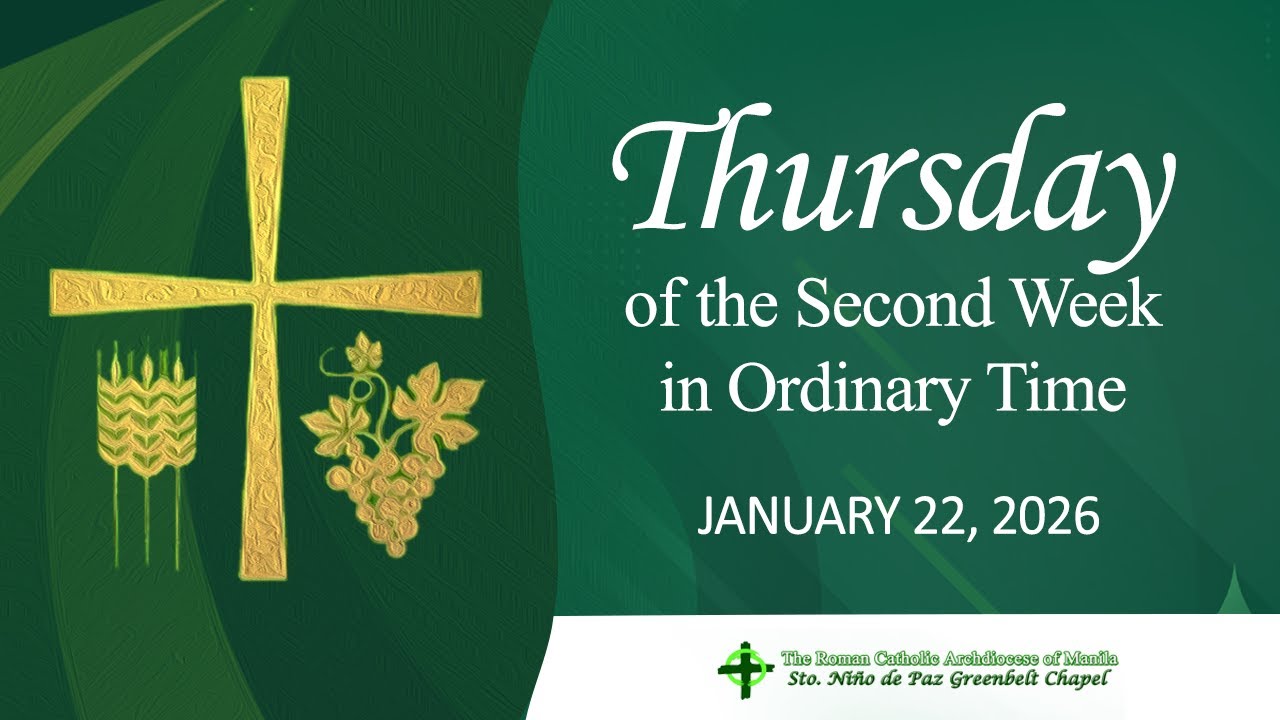 Thursday
of the Second Week in Ordinary Time

JANUARY 22, 2026

The Roman Catholic Archdiocese of Manila
Sto. Niño de Paz Greenbelt Chapel